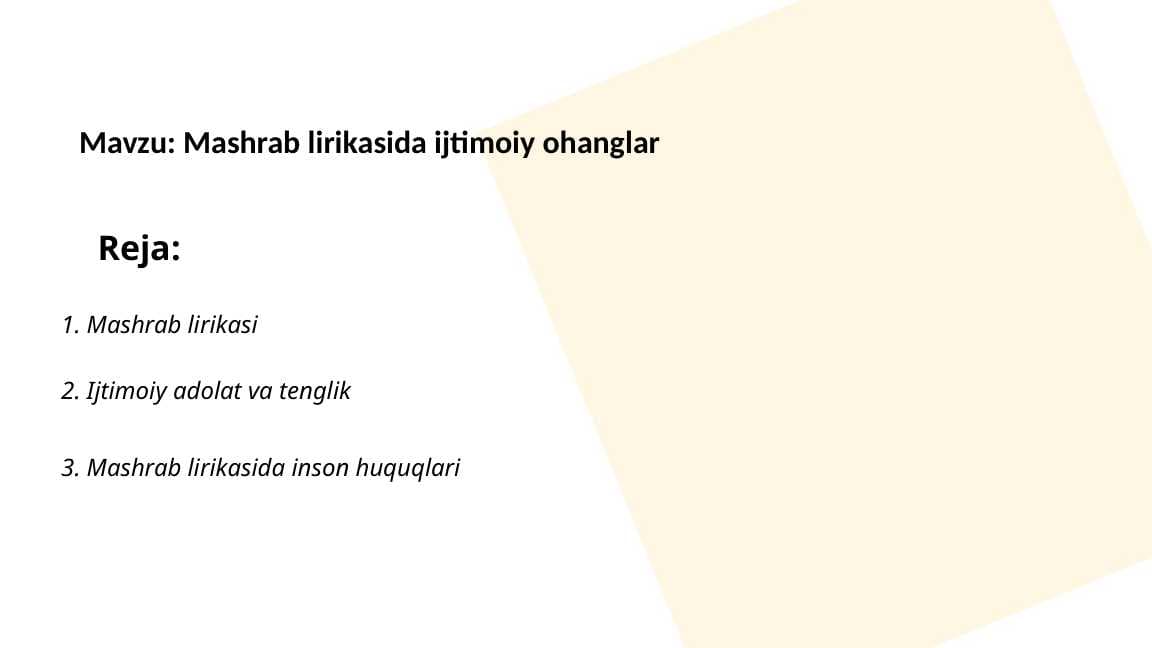 Mavzu: Mashrab lirikasida ijtimoiy ohanglar

Reja:

1. Mashrab lirikasi

2. Ijtimoiy adolat va tenglik

3. Mashrab lirikasida inson huquqlari